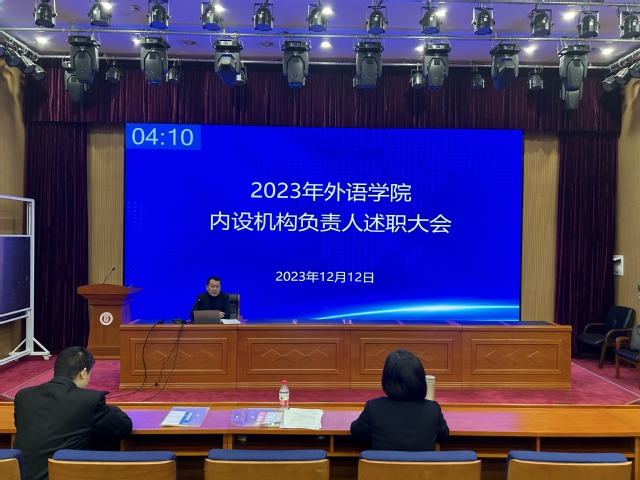 04:10

2023年外语学院
内设机构负责人述职大会

2023年12月12日